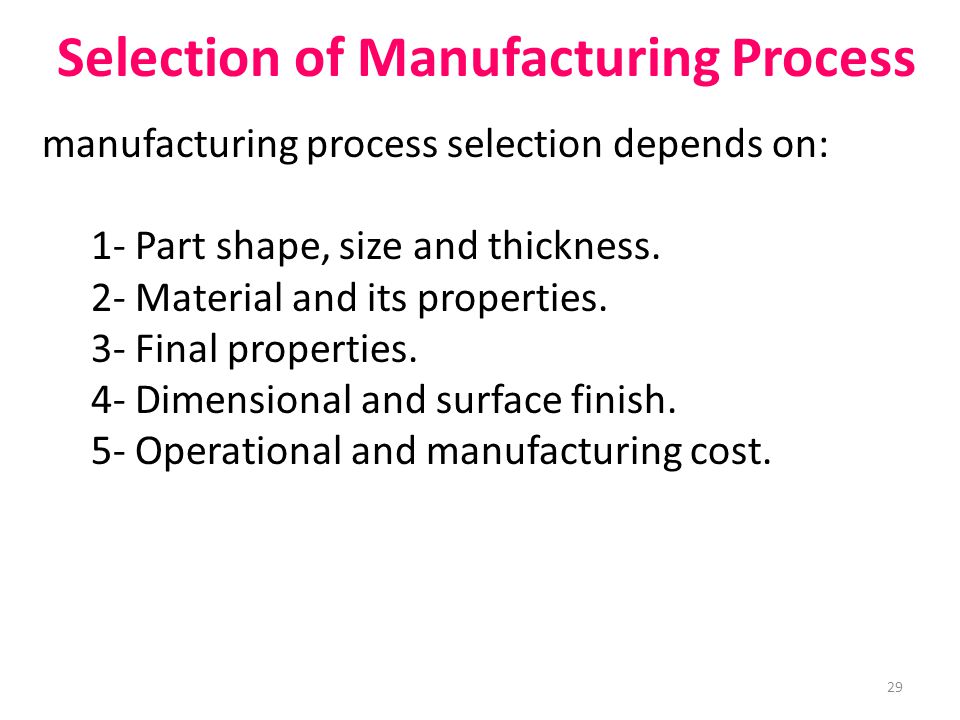 Selection of Manufacturing Process

manufacturing process selection depends on:

1- Part shape, size and thickness.
2- Material and its properties.
3- Final properties.
4- Dimensional and surface finish.
5- Operational and manufacturing cost.

29